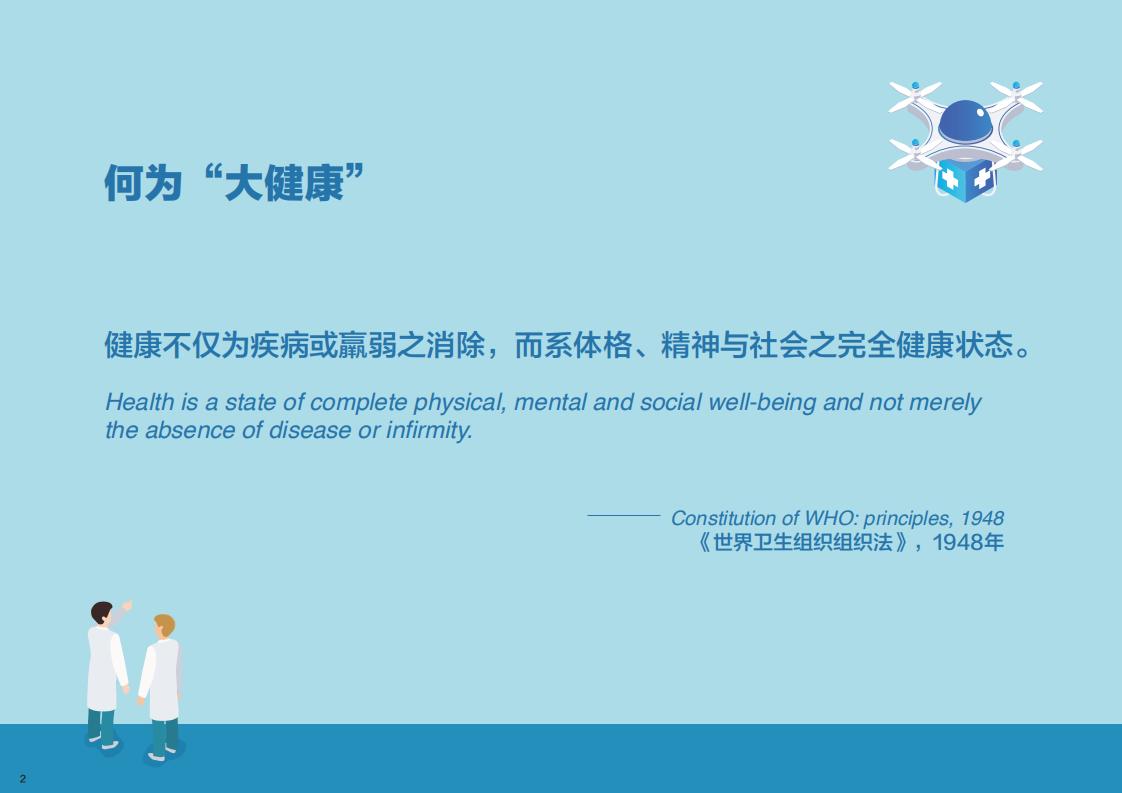 何为“大健康”

健康不仅为疾病或羸弱之消除，而系体格、精神与社会之完全健康状态。

Health is a state of complete physical, mental and social well-being and not merely the absence of disease or infirmity.

—— Constitution of WHO: principles, 1948
《世界卫生组织组织法》，1948年

2